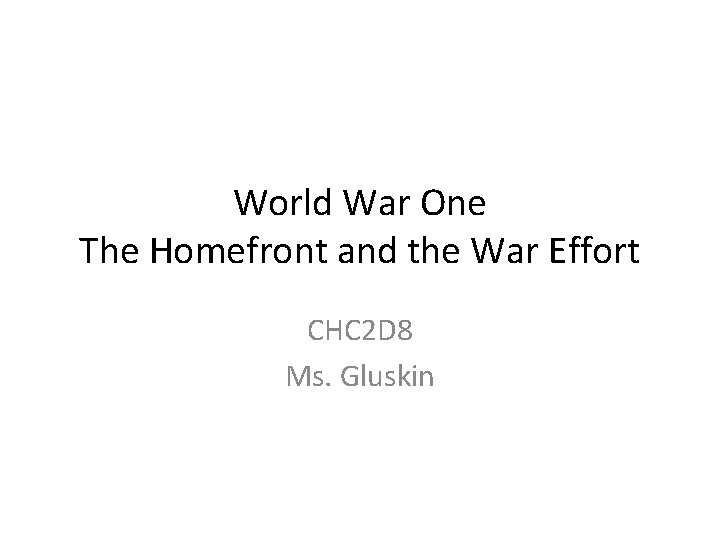 World War One
The Homefront and the War Effort

CHC2D8
Ms. Gluskin